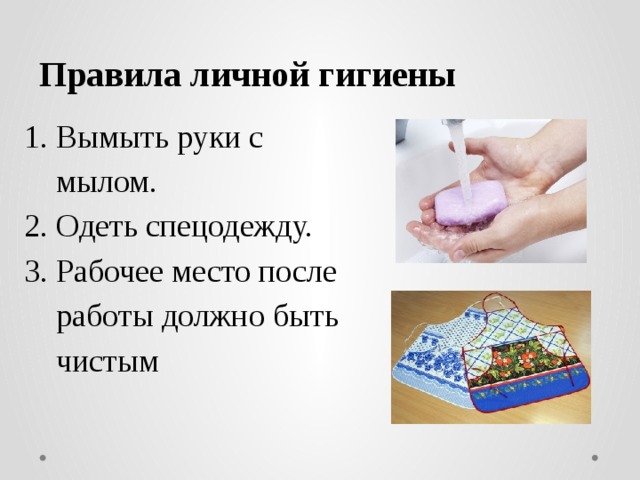 Правила личной гигиены

1. Вымыть руки с мылом.
2. Одеть спецодежду.
3. Рабочее место после работы должно быть чистым